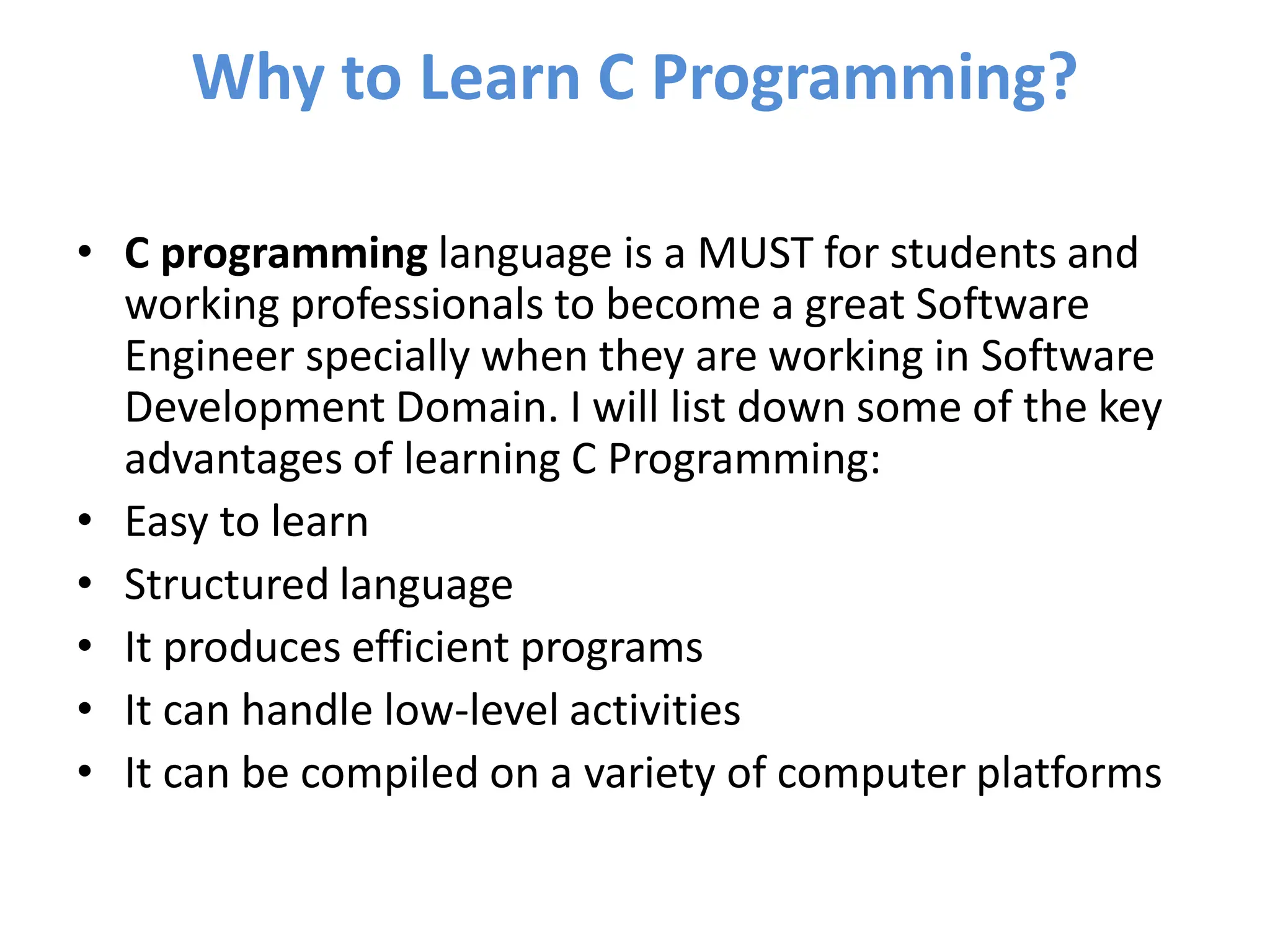 Why to Learn C Programming?

• C programming language is a MUST for students and working professionals to become a great Software Engineer specially when they are working in Software Development Domain. I will list down some of the key advantages of learning C Programming:
• Easy to learn
• Structured language
• It produces efficient programs
• It can handle low-level activities
• It can be compiled on a variety of computer platforms